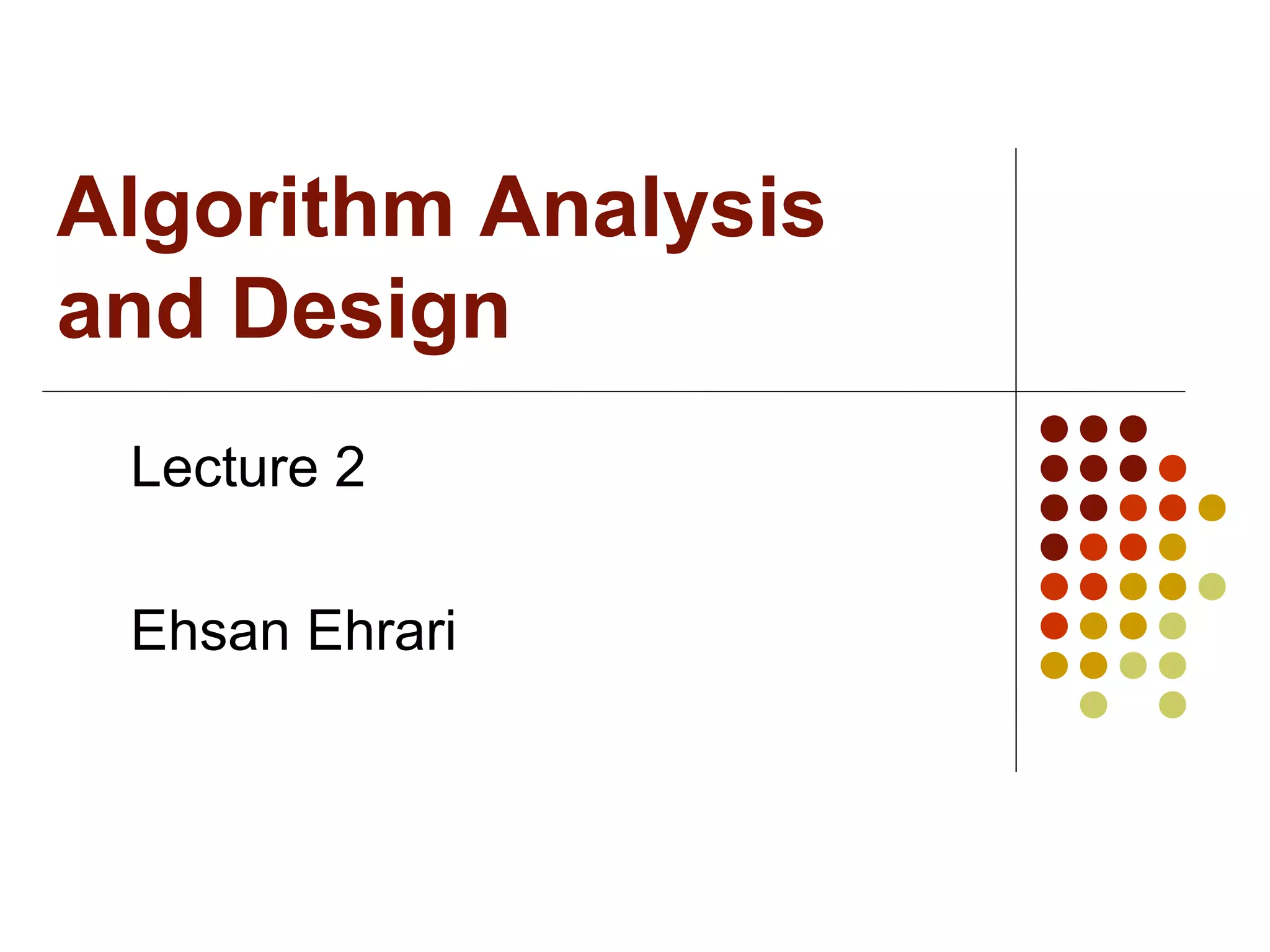 Algorithm Analysis and Design

Lecture 2

Ehsan Ehrari